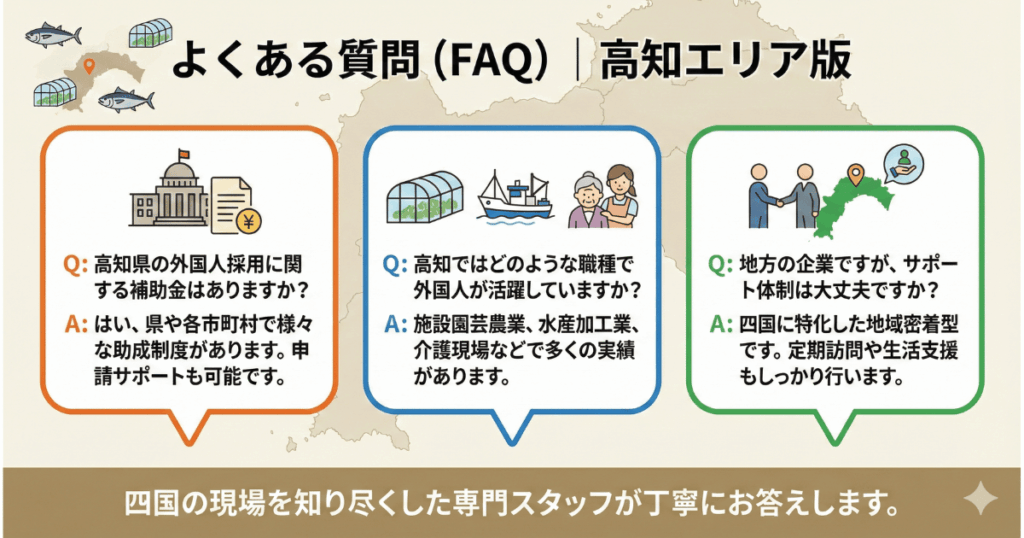 よくある質問（FAQ）｜高知エリア版

Q: 高知県の外国人採用に関する補助金はありますか？
A: はい、県や各市町村で様々な助成制度があります。申請サポートも可能です。

Q: 高知ではどのような職種で外国人が活躍していますか？
A: 施設園芸農業、水産加工業、介護現場などで多くの実績があります。

Q: 地方の企業ですが、サポート体制は大丈夫ですか？
A: 四国に特化した地域密着型です。定期訪問や生活支援もしっかり行います。

四国の現場を知り尽くした専門スタッフが丁寧にお答えします。